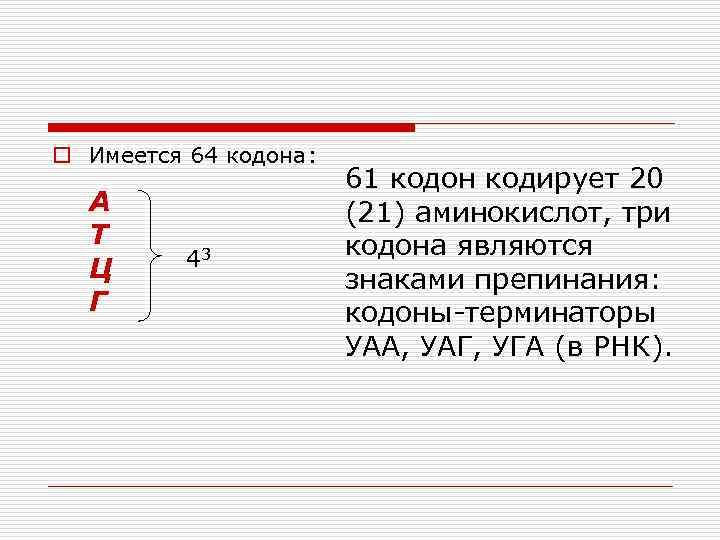 Имеется 64 кодона:

А
Т
Ц
Г

$4^3$

61 кодон кодирует 20 (21) аминокислот, три кодона являются знаками препинания: кодоны-терминаторы УАА, УАГ, УГА (в РНК).